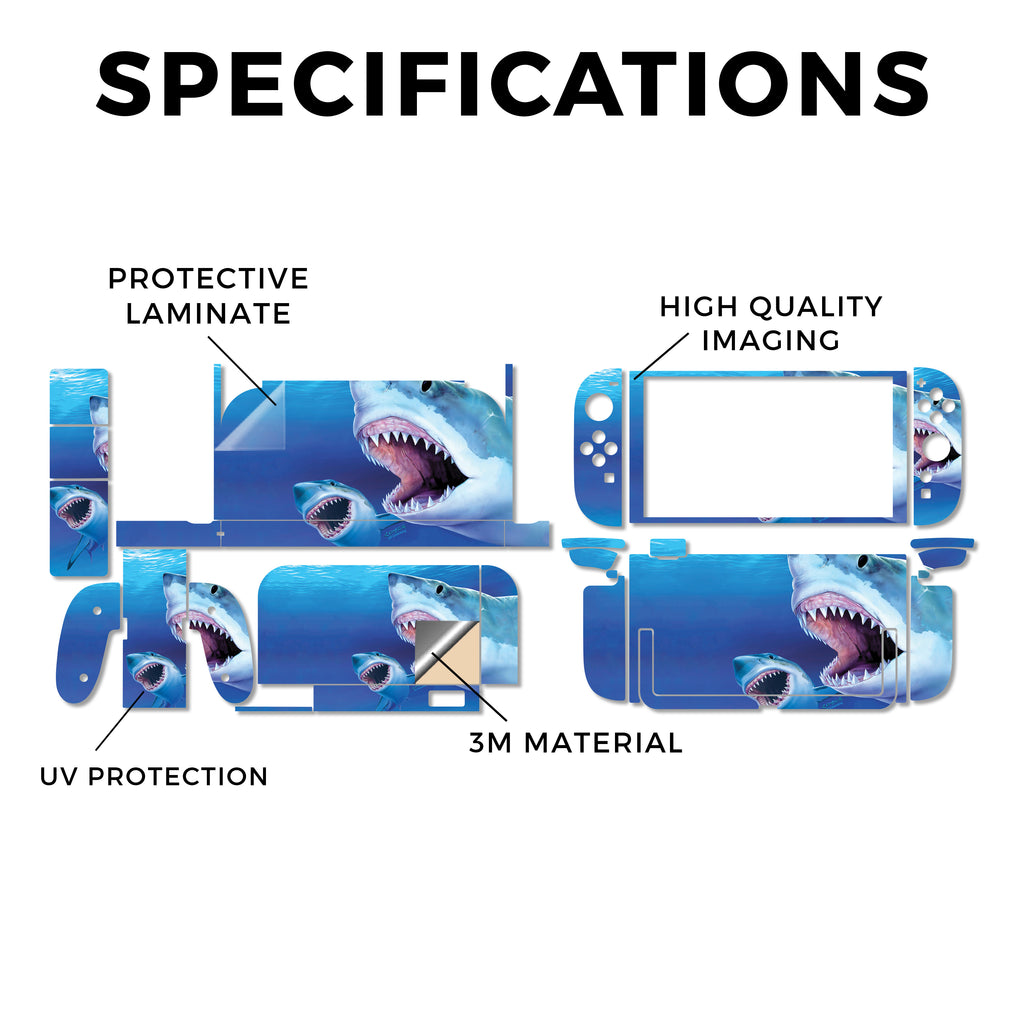 SPECIFICATIONS

PROTECTIVE LAMINATE

HIGH QUALITY IMAGING

3M MATERIAL

UV PROTECTION